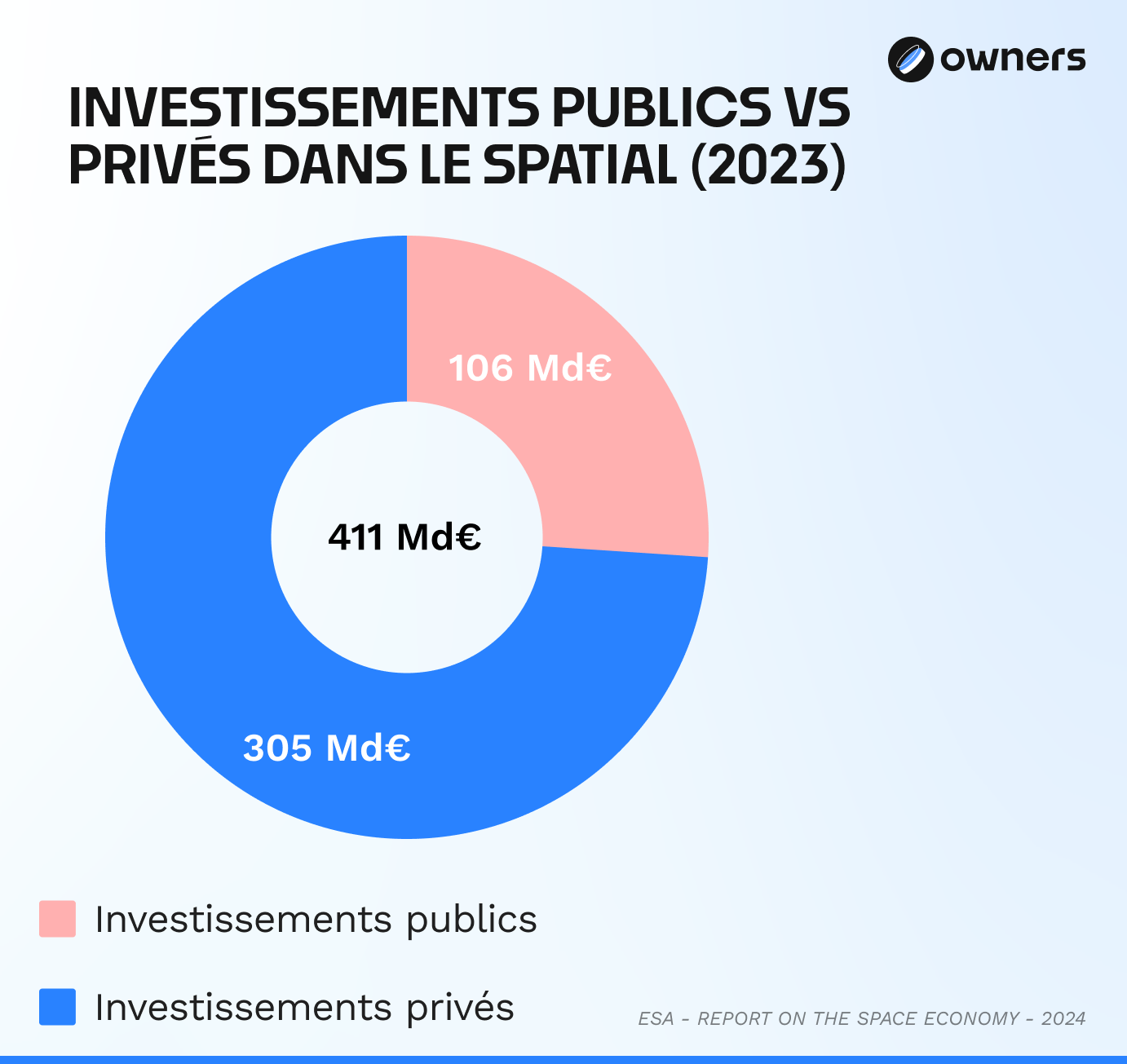 owners

INVESTISSEMENTS PUBLICS VS PRIVÉS DANS LE SPATIAL (2023)

106 Md€

411 Md€

305 Md€

Investissements publics

Investissements privés

ESA - REPORT ON THE SPACE ECONOMY - 2024